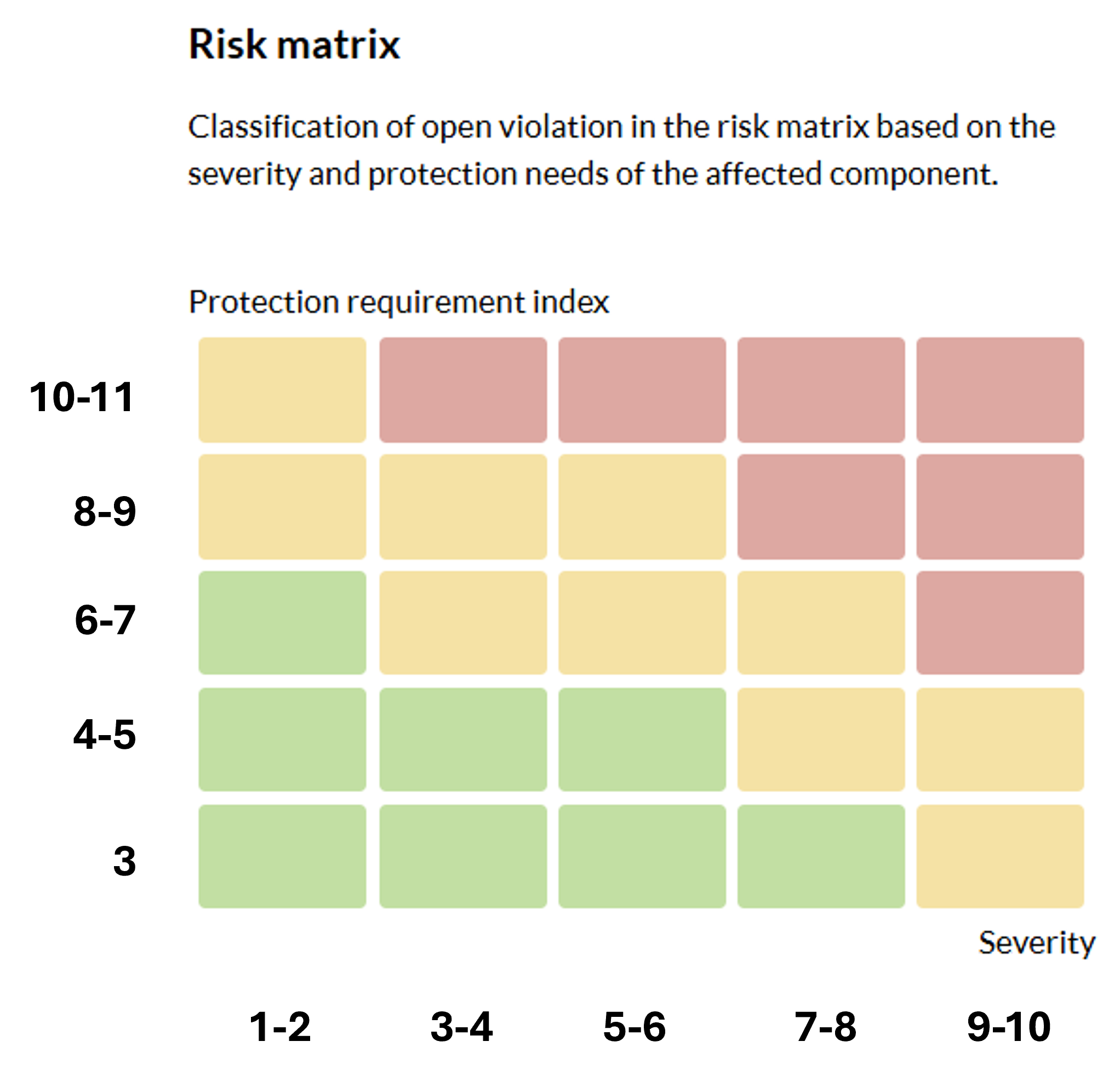 Risk matrix

Classification of open violation in the risk matrix based on the severity and protection needs of the affected component.

Protection requirement index

10-11
8-9
6-7
4-5
3

Severity

1-2 3-4 5-6 7-8 9-10